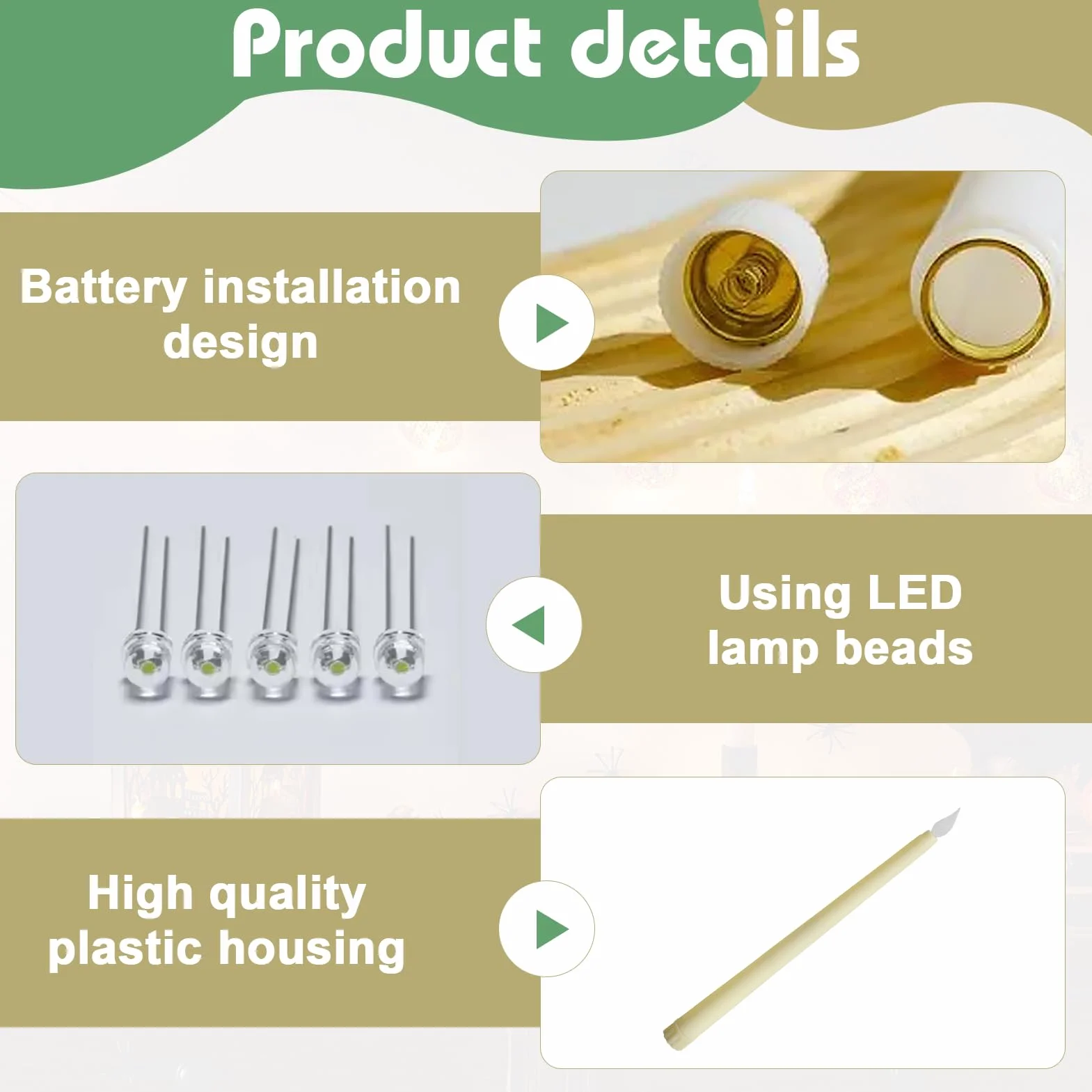 Product details

Battery installation design

Using LED lamp beads

High quality plastic housing